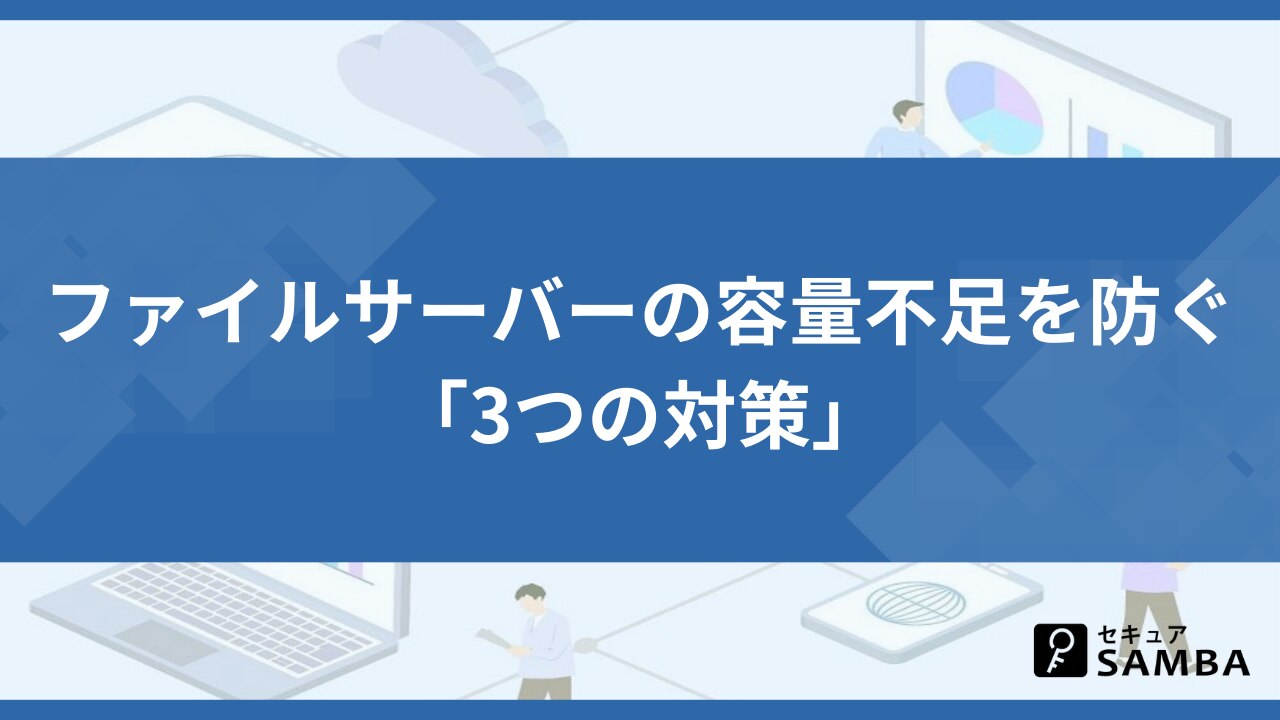 ファイルサーバーの容量不足を防ぐ「3つの対策」

セキュア SAMBA